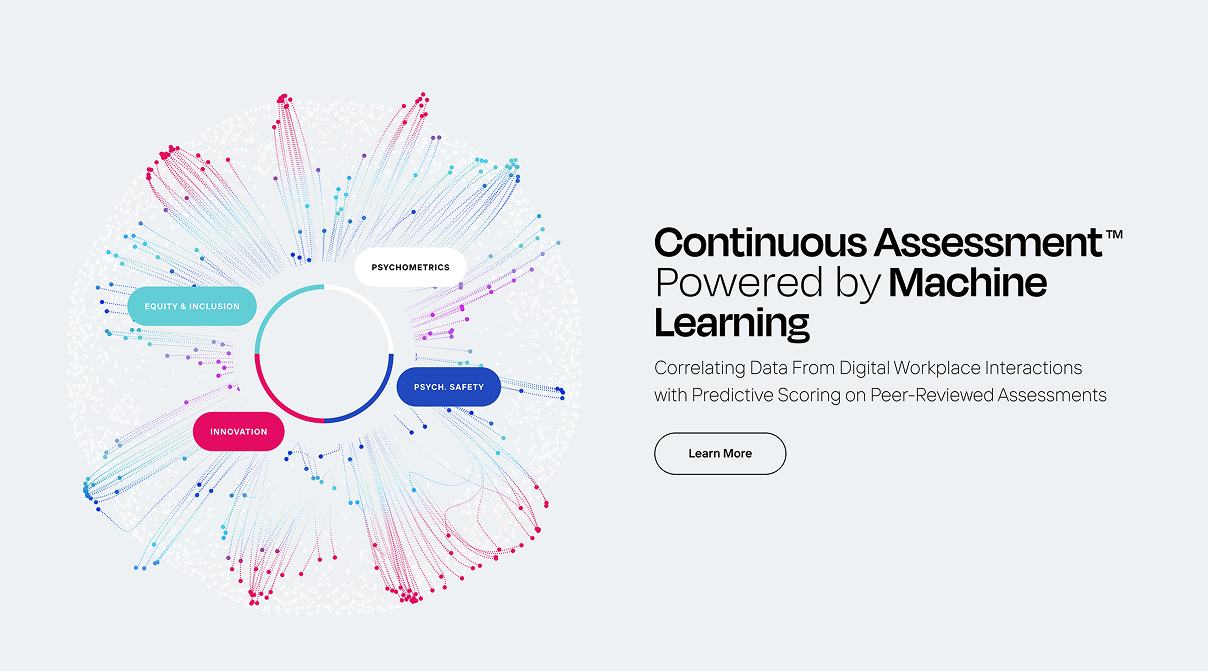 PSYCHOMETRICS

EQUITY & INCLUSION

PSYCH. SAFETY

INNOVATION

Continuous Assessment™ Powered by Machine Learning

Correlating Data From Digital Workplace Interactions with Predictive Scoring on Peer-Reviewed Assessments

Learn More